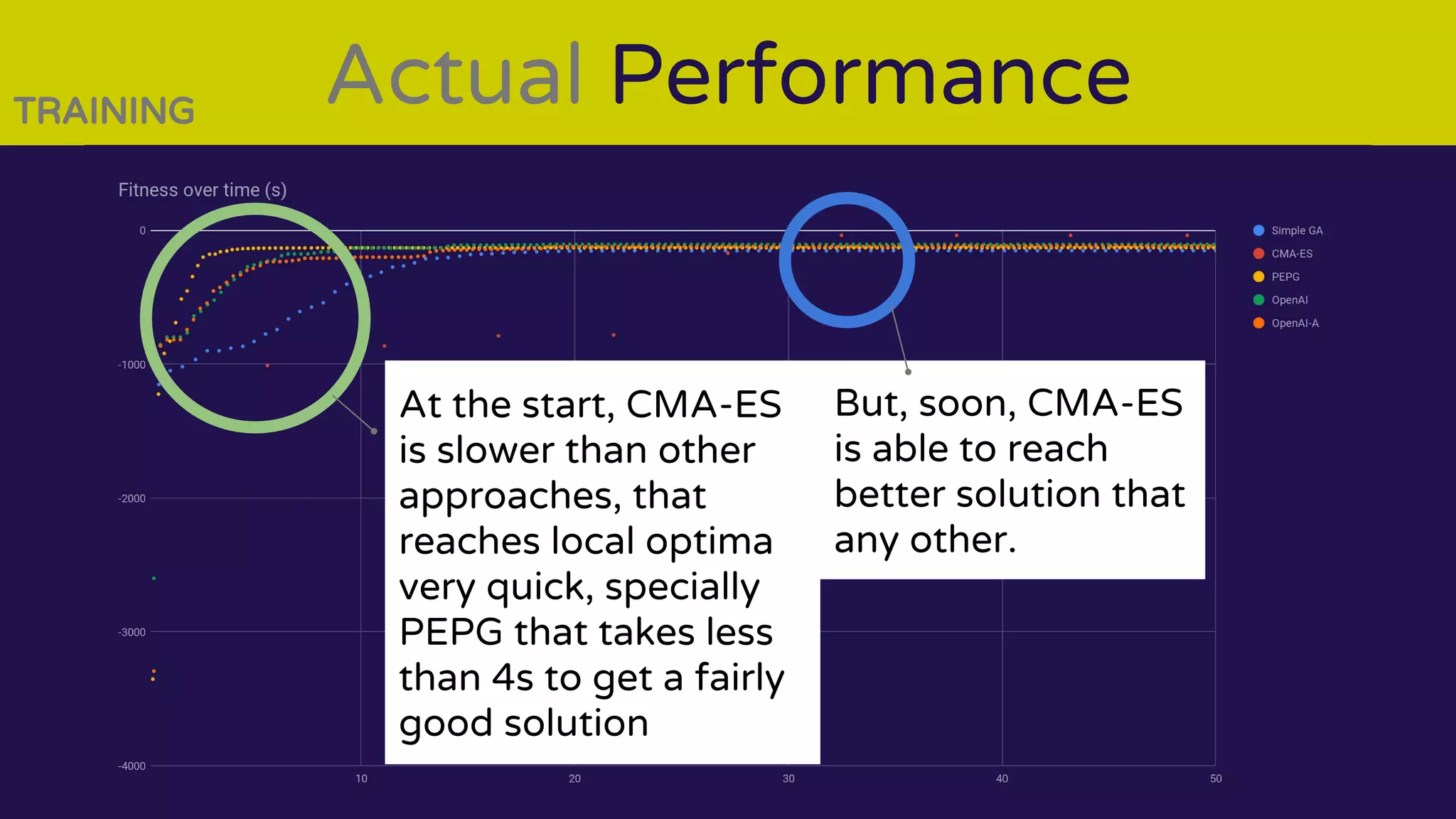 TRAINING

Actual Performance

Fitness over time (s)

0
-1000
-2000
-3000
-4000

10
20
30
40
50

Simple GA
CMA-ES
PEPG
OpenAI
OpenAI-A

At the start, CMA-ES is slower than other approaches, that reaches local optima very quick, specially PEPG that takes less than 4s to get a fairly good solution

But, soon, CMA-ES is able to reach better solution that any other.